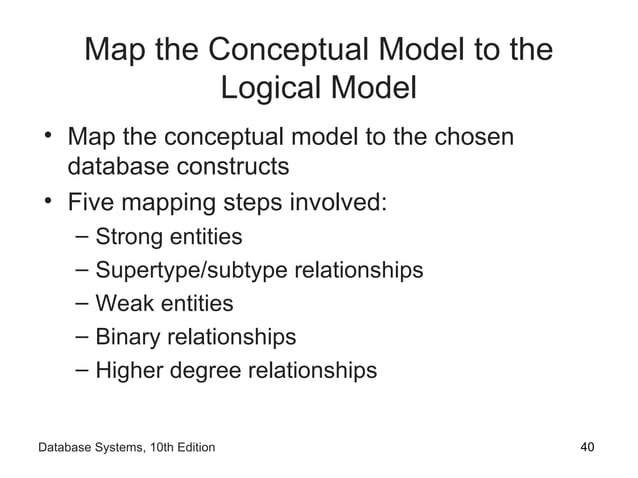 Map the Conceptual Model to the Logical Model

• Map the conceptual model to the chosen database constructs
• Five mapping steps involved:
– Strong entities
– Supertype/subtype relationships
– Weak entities
– Binary relationships
– Higher degree relationships

Database Systems, 10th Edition

40